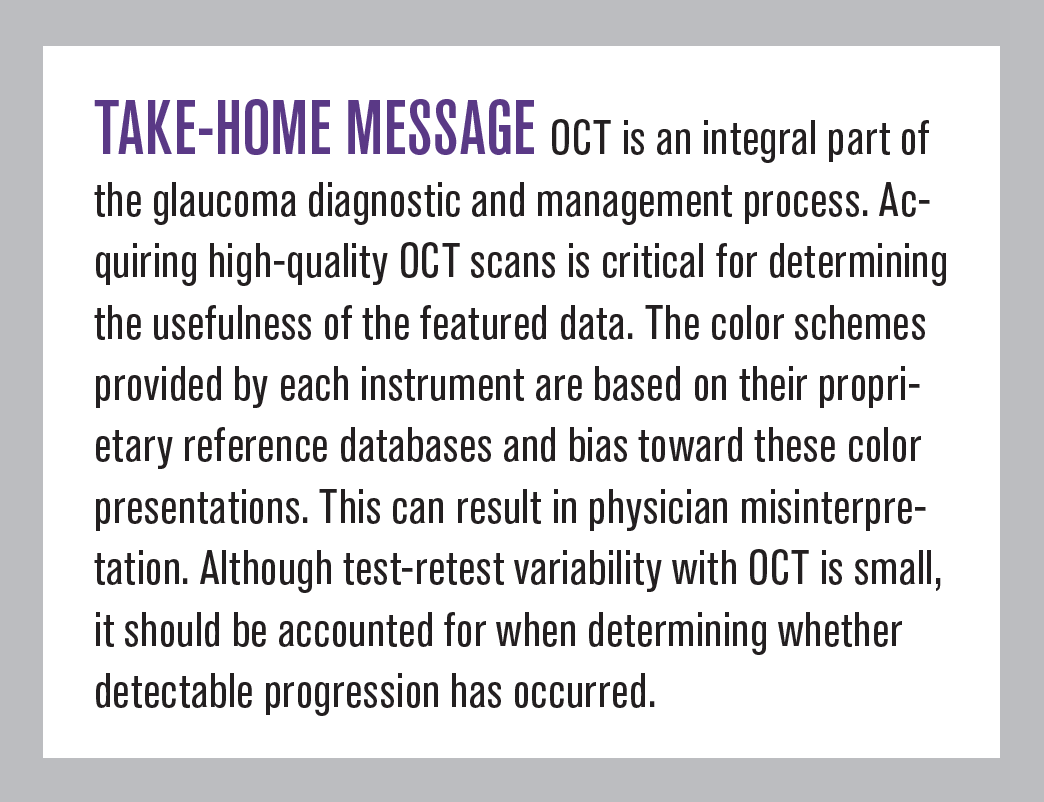 TAKE-HOME MESSAGE OCT is an integral part of the glaucoma diagnostic and management process. Acquiring high-quality OCT scans is critical for determining the usefulness of the featured data. The color schemes provided by each instrument are based on their proprietary reference databases and bias toward these color presentations. This can result in physician misinterpretation. Although test-retest variability with OCT is small, it should be accounted for when determining whether detectable progression has occurred.